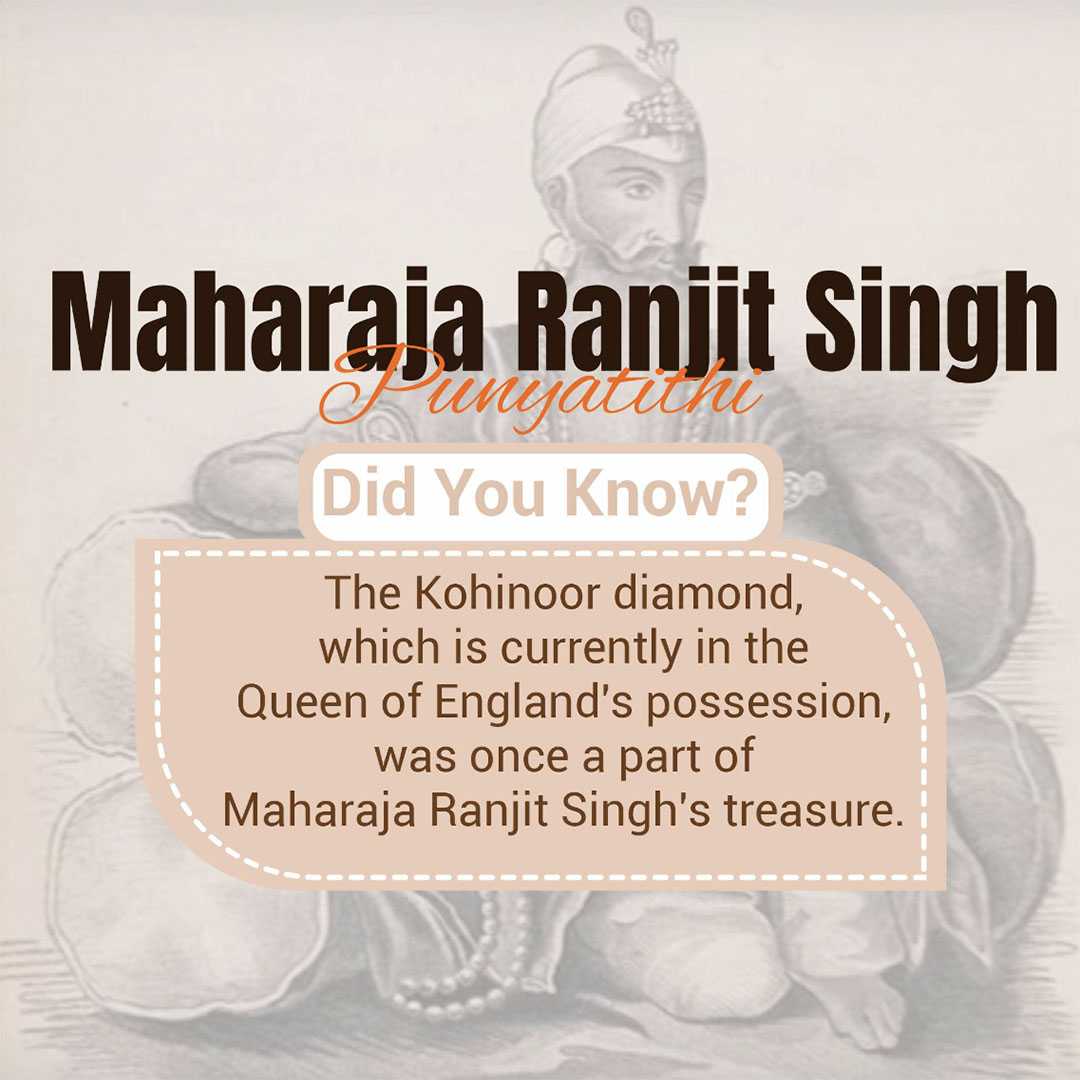 Maharaja Ranjit Singh

Punyatithi

Did You Know?

The Kohinoor diamond, which is currently in the Queen of England's possession, was once a part of Maharaja Ranjit Singh's treasure.